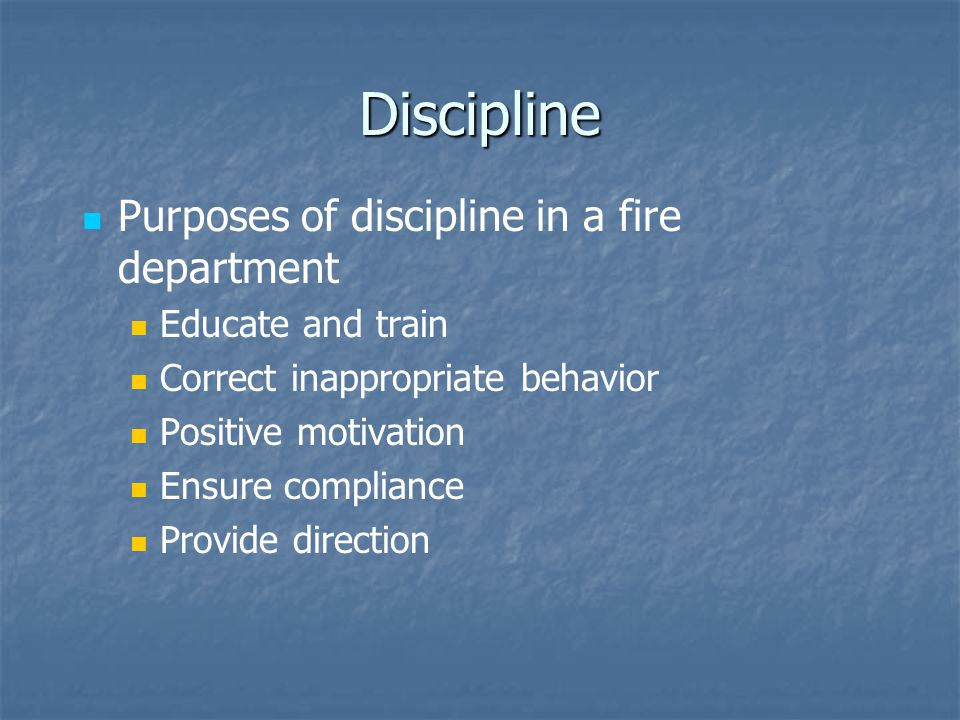 Discipline

Purposes of discipline in a fire department

Educate and train

Correct inappropriate behavior

Positive motivation

Ensure compliance

Provide direction